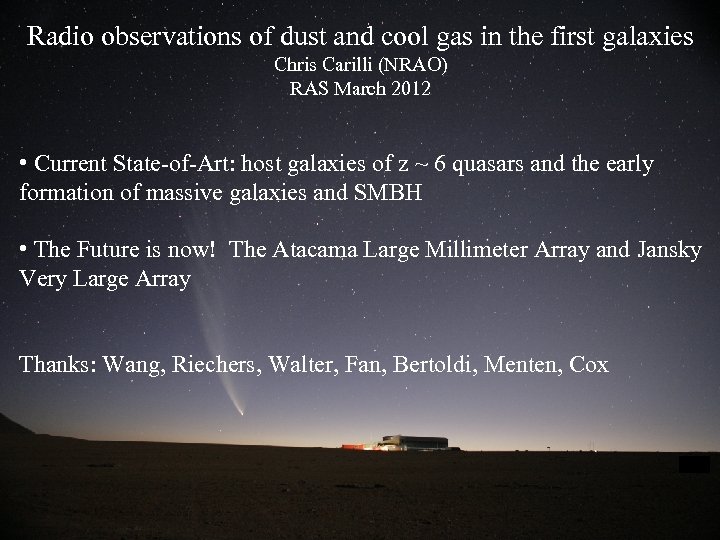 Radio observations of dust and cool gas in the first galaxies
Chris Carilli (NRAO)
RAS March 2012

• Current State-of-Art: host galaxies of z ~ 6 quasars and the early formation of massive galaxies and SMBH

• The Future is now! The Atacama Large Millimeter Array and Jansky Very Large Array

Thanks: Wang, Riechers, Walter, Fan, Bertoldi, Menten, Cox